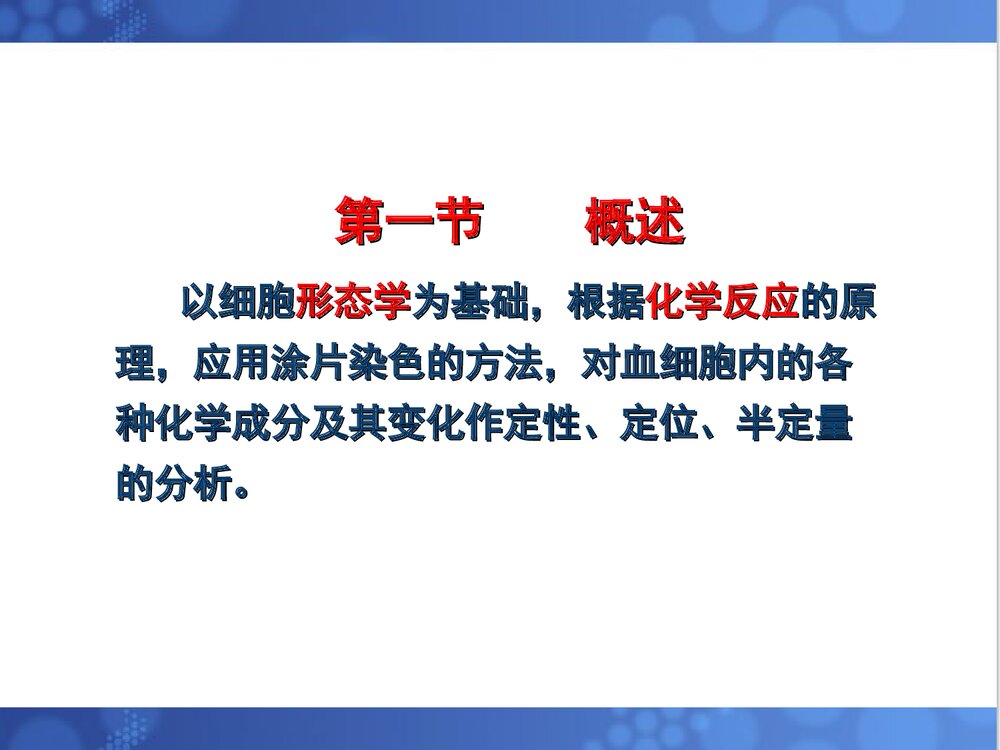 第一节　　概述

以细胞形态学为基础，根据化学反应的原理，应用涂片染色的方法，对血细胞内的各种化学成分及其变化作定性、定位、半定量的分析。